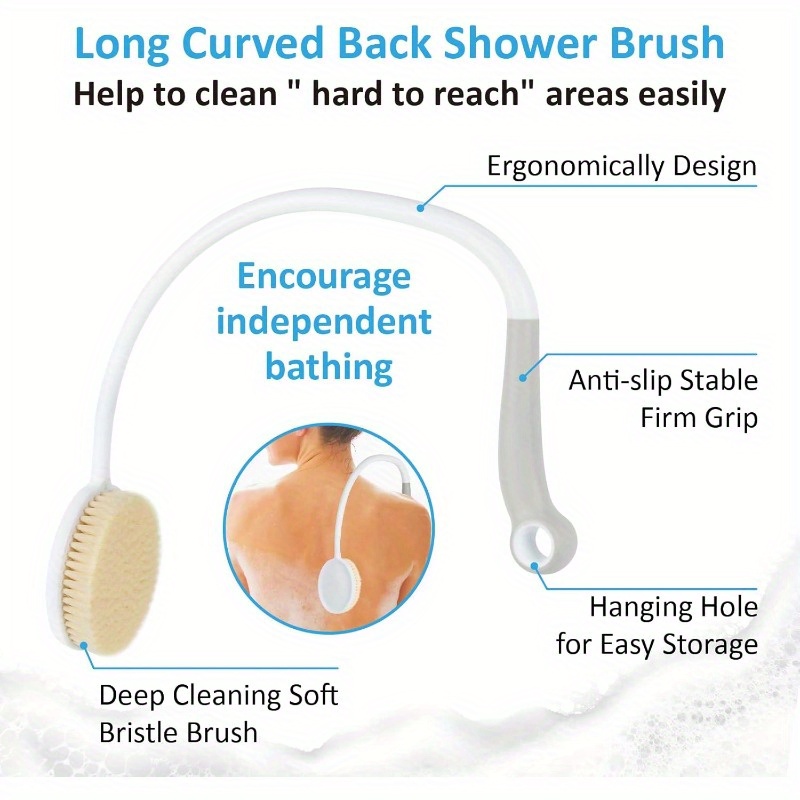 Long Curved Back Shower Brush
Help to clean " hard to reach" areas easily

Ergonomically Design

Encourage independent bathing

Anti-slip Stable Firm Grip

Hanging Hole for Easy Storage

Deep Cleaning Soft Bristle Brush